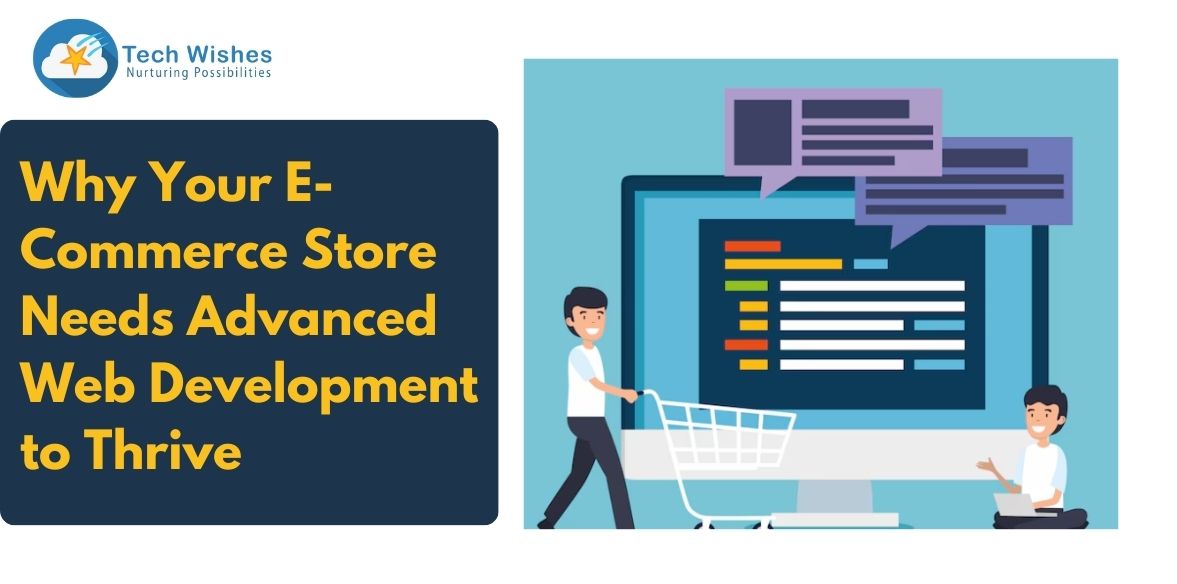 Tech Wishes
Nurturing Possibilities

Why Your E-Commerce Store Needs Advanced Web Development to Thrive